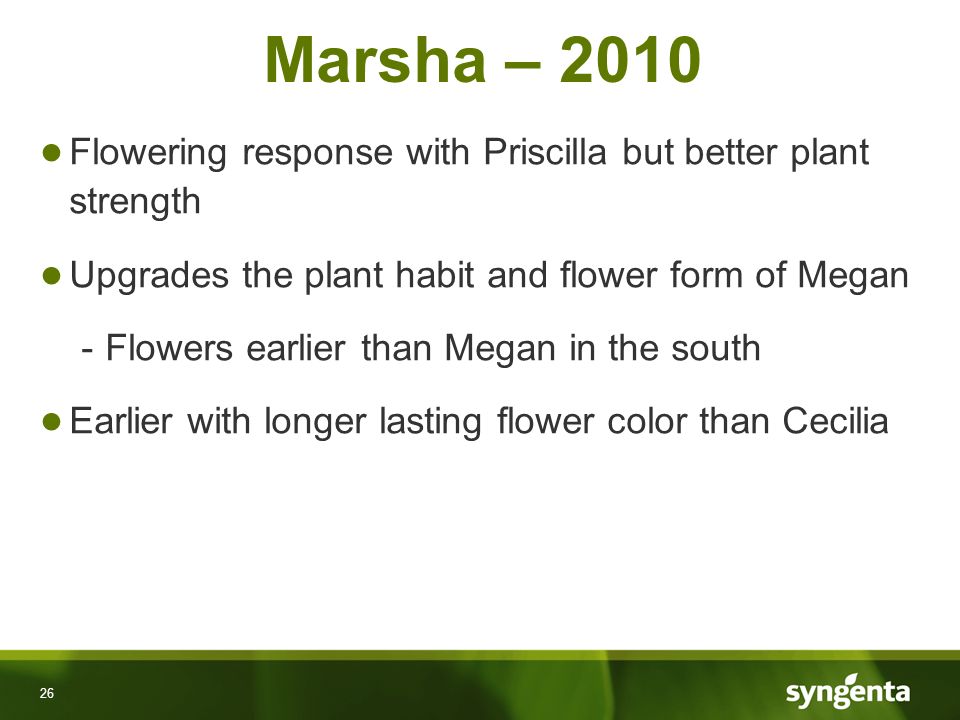 Marsha – 2010

● Flowering response with Priscilla but better plant strength

● Upgrades the plant habit and flower form of Megan

- Flowers earlier than Megan in the south

● Earlier with longer lasting flower color than Cecilia

26

syngenta